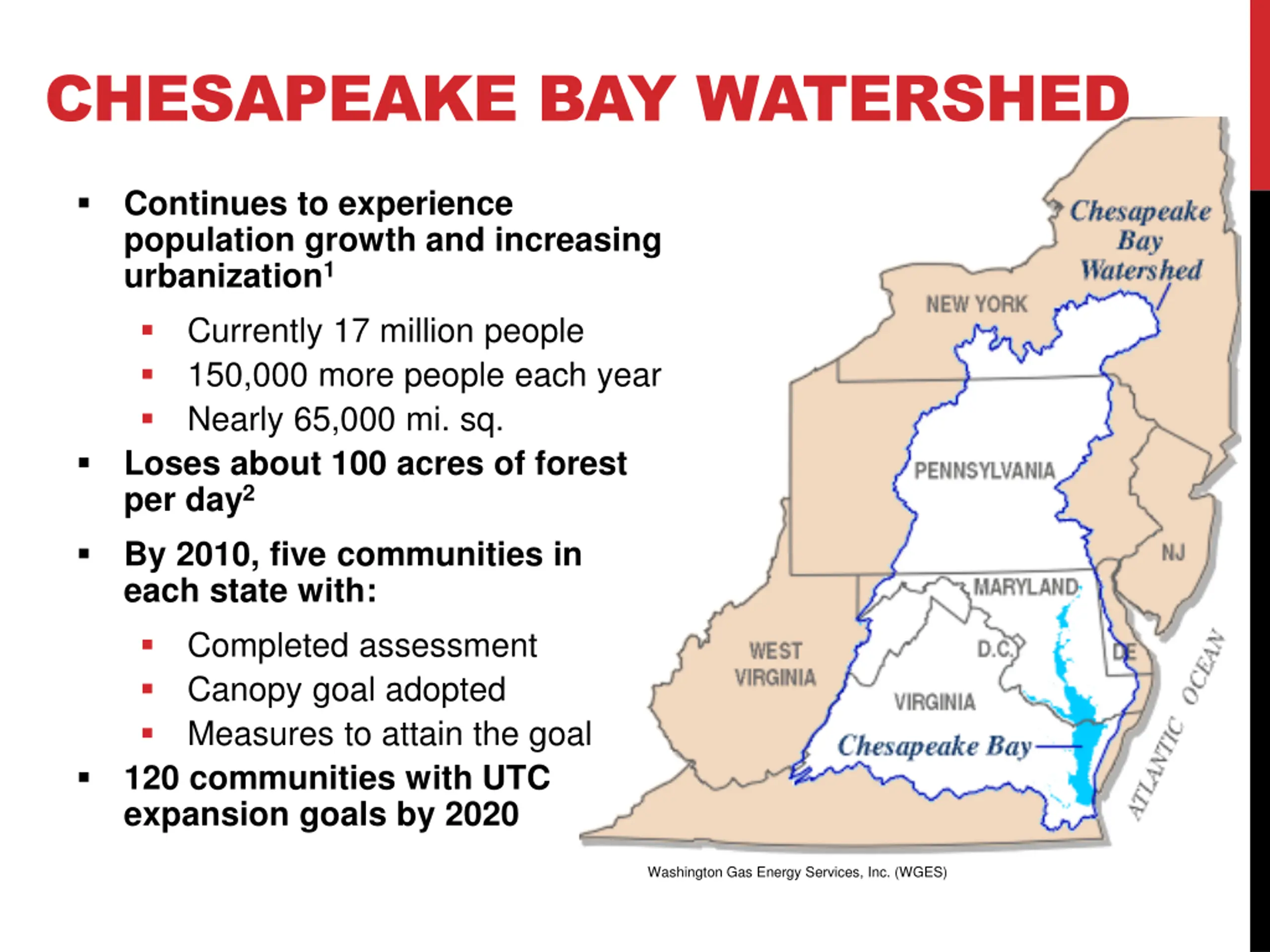 CHESAPEAKE BAY WATERSHED

▪ Continues to experience population growth and increasing urbanization$^1$

▪ Currently 17 million people
▪ 150,000 more people each year
▪ Nearly 65,000 mi. sq.

▪ Loses about 100 acres of forest per day$^2$

▪ By 2010, five communities in each state with:

▪ Completed assessment
▪ Canopy goal adopted
▪ Measures to attain the goal

▪ 120 communities with UTC expansion goals by 2020

Chesapeake Bay Watershed

NEW YORK

PENNSYLVANIA

NJ

MARYLAND

WEST VIRGINIA

D.C.

DE

VIRGINIA

Chesapeake Bay

ATLANTIC OCEAN

Washington Gas Energy Services, Inc. (WGES)